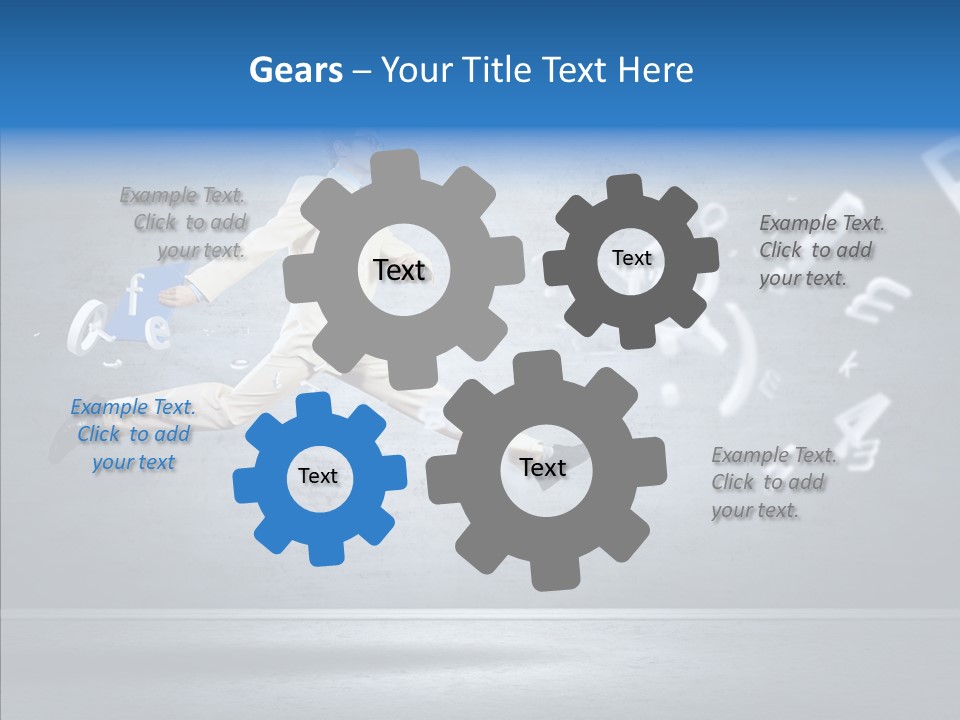 Gears – Your Title Text Here

Example Text. Click to add your text.

Text

Text

Example Text. Click to add your text.

Example Text. Click to add your text

Text

Text

Example Text. Click to add your text.